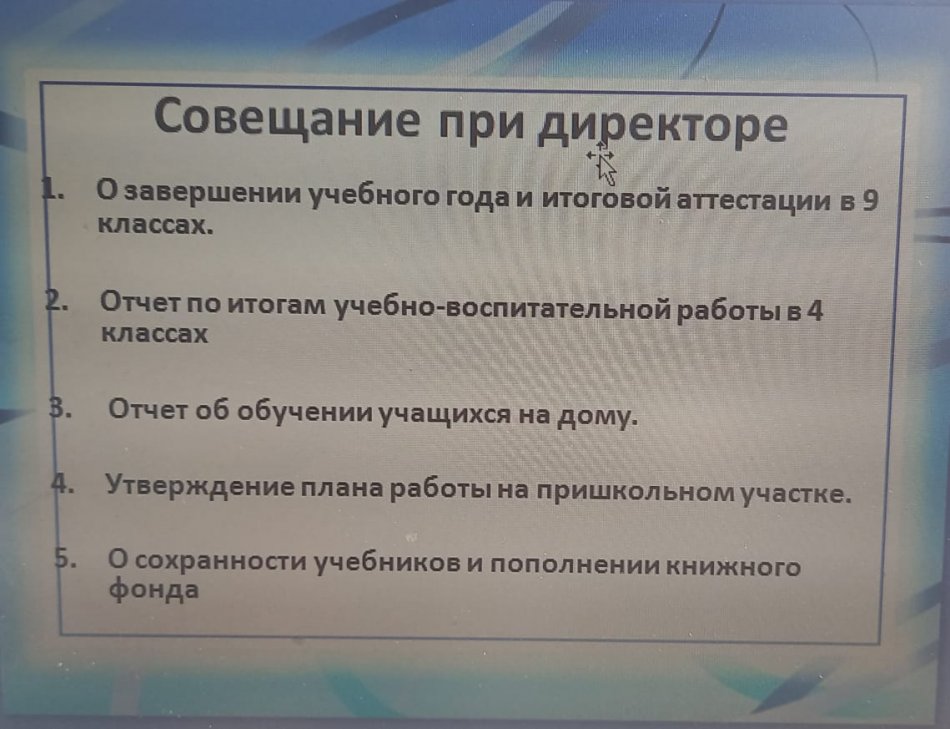 Совещание при директоре

1. О завершении учебного года и итоговой аттестации в 9 классах.

2. Отчет по итогам учебно-воспитательной работы в 4 классах

3. Отчет об обучении учащихся на дому.

4. Утверждение плана работы на пришкольном участке.

5. О сохранности учебников и пополнении книжного фонда